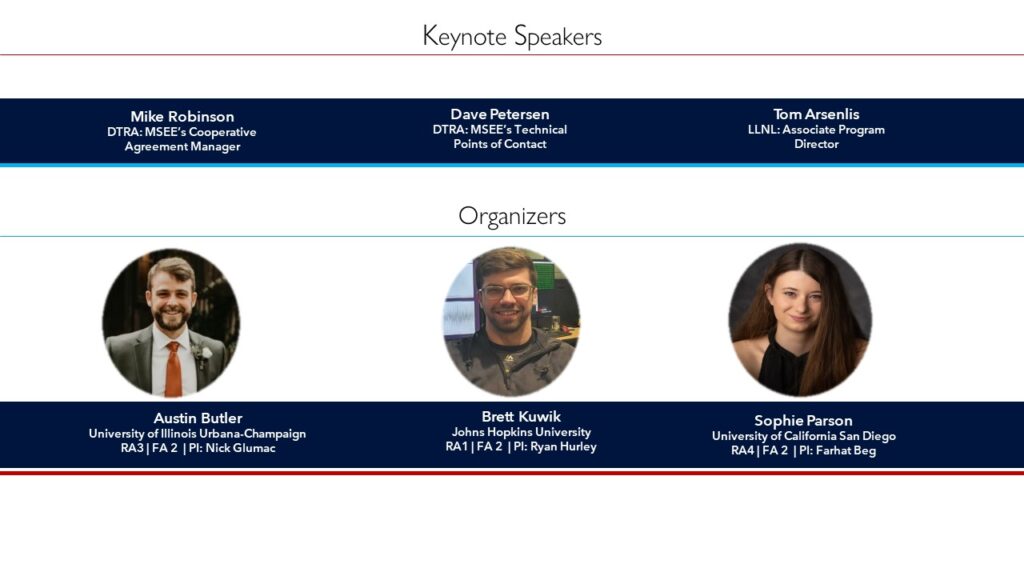 Keynote Speakers

Mike Robinson
DTRA: MSEE's Cooperative Agreement Manager

Dave Petersen
DTRA: MSEE's Technical Points of Contact

Tom Arsenlis
LLNL: Associate Program Director

Organizers

Austin Butler
University of Illinois Urbana-Champaign
RA3 | FA 2 | PI: Nick Glumac

Brett Kuwik
Johns Hopkins University
RA1 | FA 2 | PI: Ryan Hurley

Sophie Parson
University of California San Diego
RA4 | FA 2 | PI: Farhat Beg